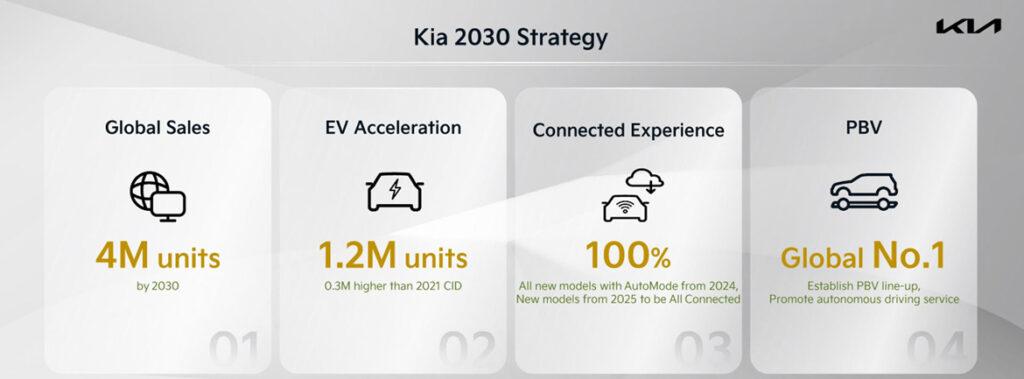 Kia 2030 Strategy

KIA

Global Sales

4M units

by 2030

01

EV Acceleration

1.2M units

0.3M higher than 2021 CID

02

Connected Experience

100%

All new models with AutoMode from 2024, New models from 2025 to be All Connected

03

PBV

Global No.1

Establish PBV line-up, Promote autonomous driving service

04